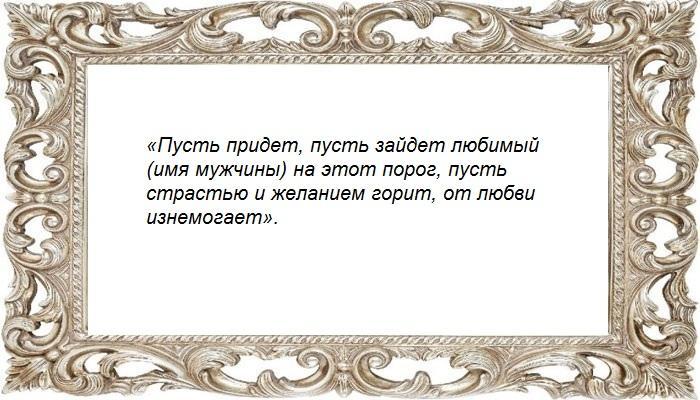 «Пусть придет, пусть зайдет любимый (имя мужчины) на этот порог, пусть страстью и желанием горит, от любви изнемогает».